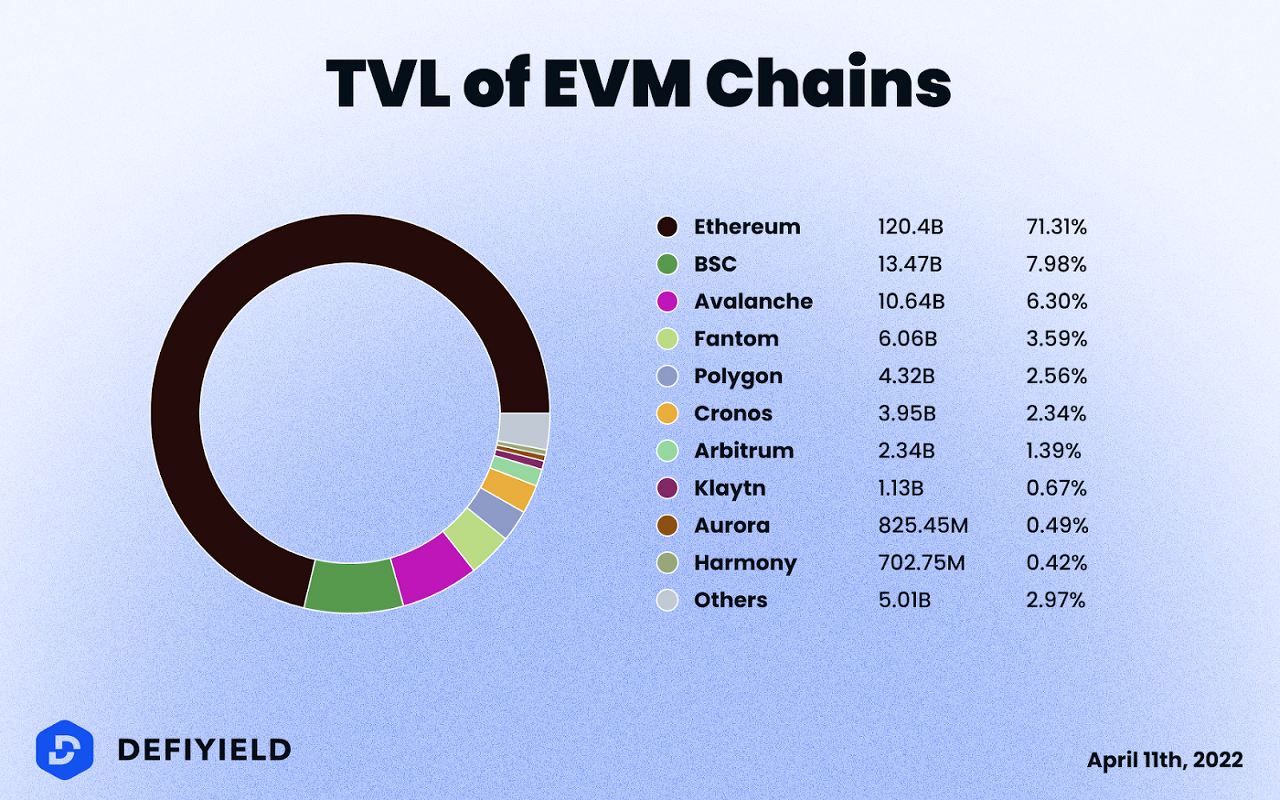 TVL of EVM Chains

| | | |
|---|---|---|
| Ethereum | 120.4B | 71.31% |
| BSC | 13.47B | 7.98% |
| Avalanche | 10.64B | 6.30% |
| Fantom | 6.06B | 3.59% |
| Polygon | 4.32B | 2.56% |
| Cronos | 3.95B | 2.34% |
| Arbitrum | 2.34B | 1.39% |
| Klaytn | 1.13B | 0.67% |
| Aurora | 825.45M | 0.49% |
| Harmony | 702.75M | 0.42% |
| Others | 5.01B | 2.97% |

DEFIYIELD

April 11th, 2022